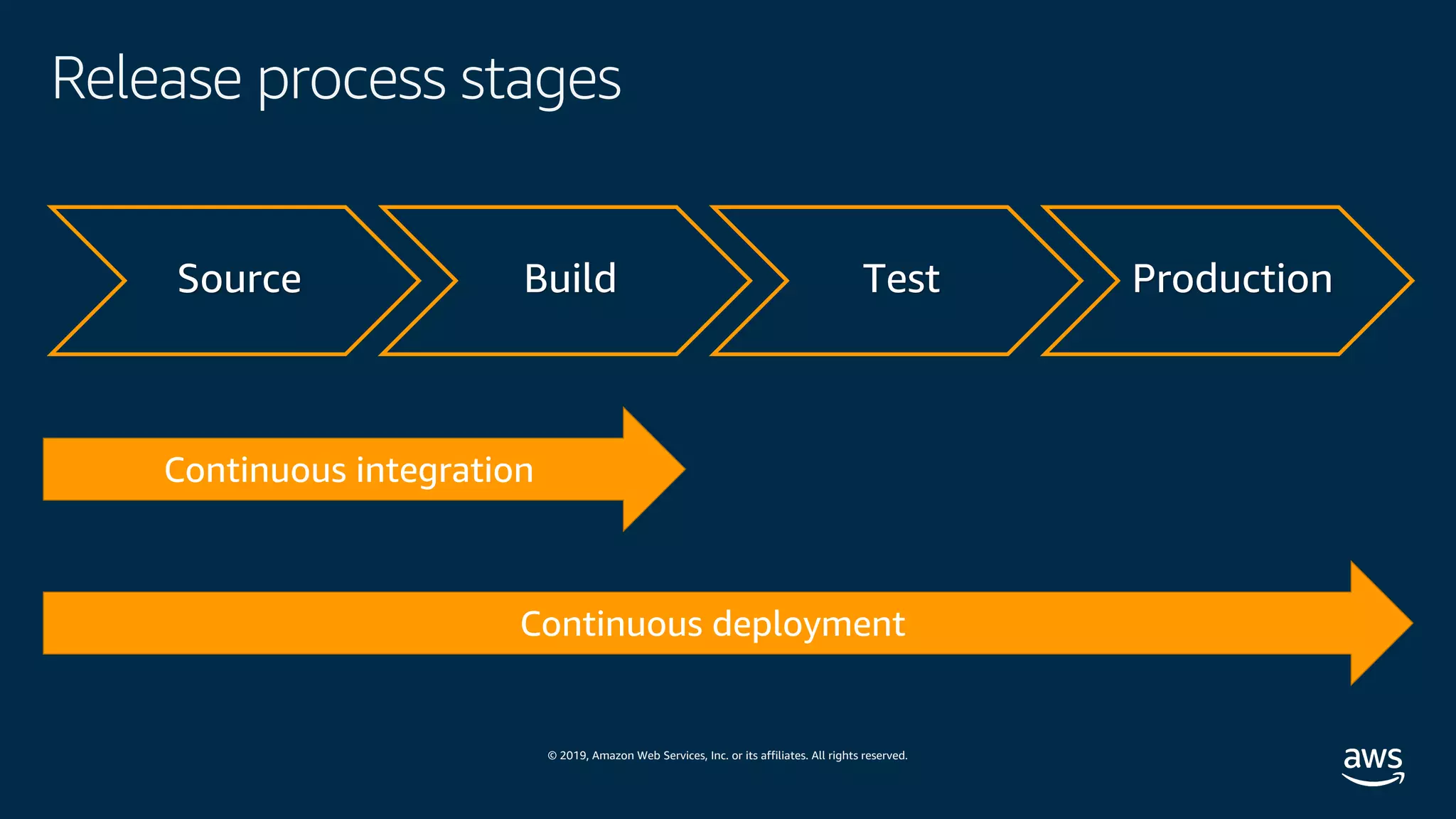 Release process stages

Source

Build

Test

Production

Continuous integration

Continuous deployment

© 2019, Amazon Web Services, Inc. or its affiliates. All rights reserved.

aws